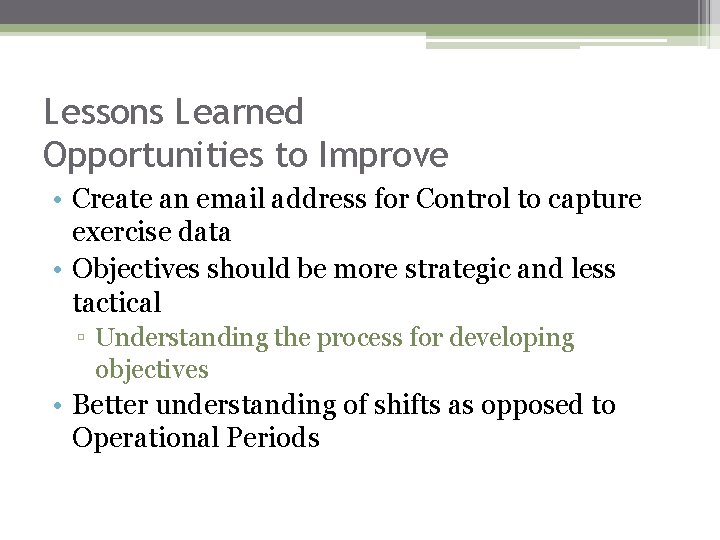 Lessons Learned
Opportunities to Improve

• Create an email address for Control to capture exercise data
• Objectives should be more strategic and less tactical
▫ Understanding the process for developing objectives
• Better understanding of shifts as opposed to Operational Periods